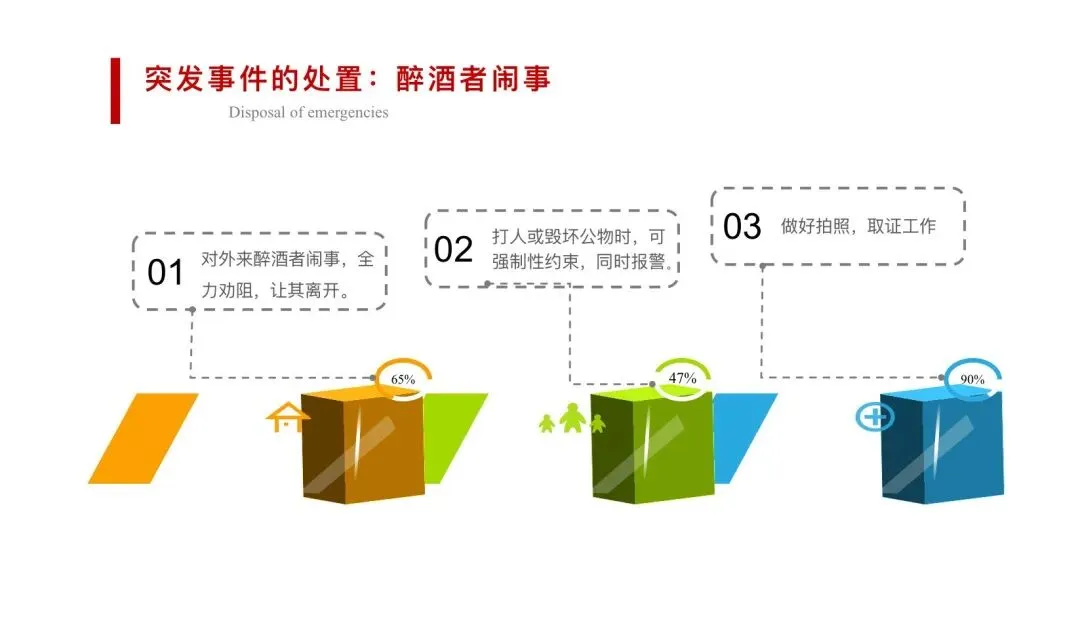 突发事件的处置：醉酒者闹事

Disposal of emergencies

01 对外来醉酒者闹事，全力劝阻，让其离开。

02 打人或毁坏公物时，可强制性约束，同时报警。

03 做好拍照，取证工作

65%

47%

90%